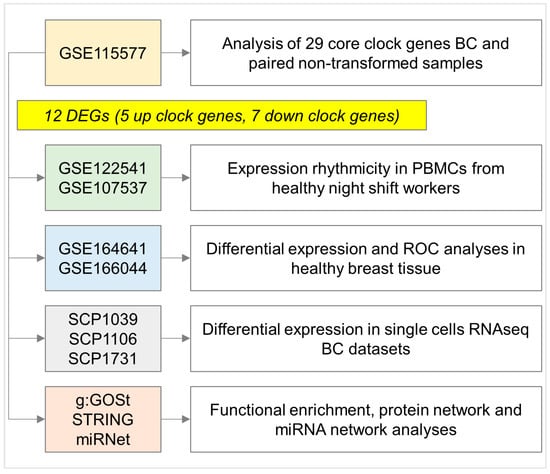 GSE115577

Analysis of 29 core clock genes BC and paired non-transformed samples

12 DEGs (5 up clock genes, 7 down clock genes)

GSE122541
GSE107537

Expression rhythmicity in PBMCs from healthy night shift workers

GSE164641
GSE166044

Differential expression and ROC analyses in healthy breast tissue

SCP1039
SCP1106
SCP1731

Differential expression in single cells RNAseq BC datasets

g:GOSt
STRING
miRNet

Functional enrichment, protein network and miRNA network analyses